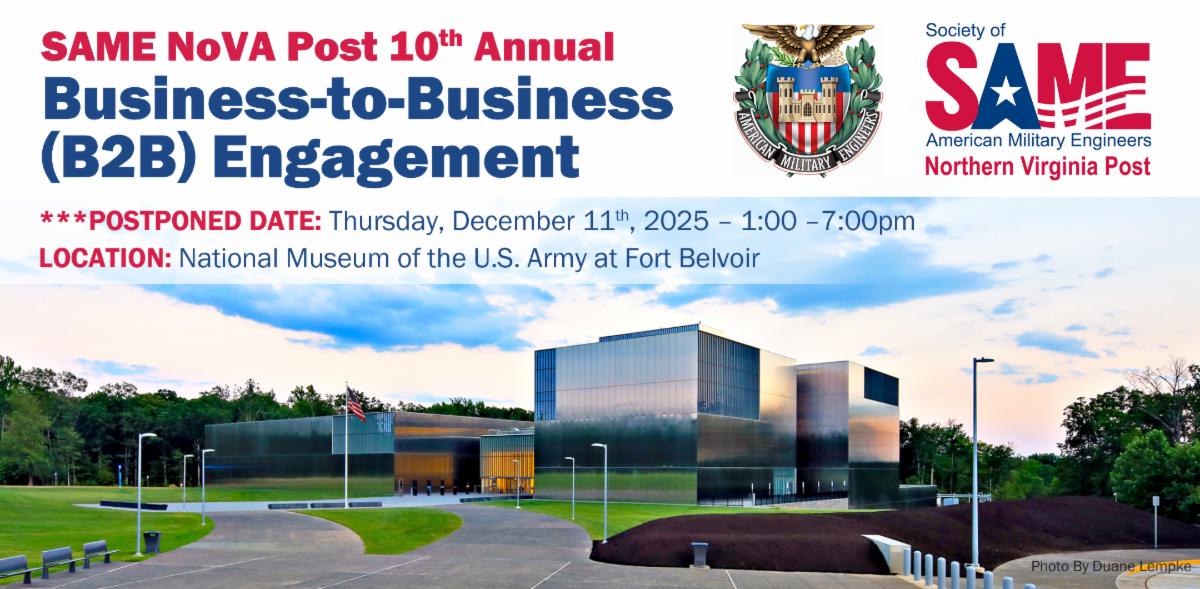 SAME NoVA Post 10th Annual
Business-to-Business
(B2B) Engagement

AMERICAN MILITARY ENGINEERS

Society of
SAME
American Military Engineers
Northern Virginia Post

***POSTPONED DATE: Thursday, December 11th, 2025 – 1:00 –7:00pm
LOCATION: National Museum of the U.S. Army at Fort Belvoir

Photo By Duane Lempke